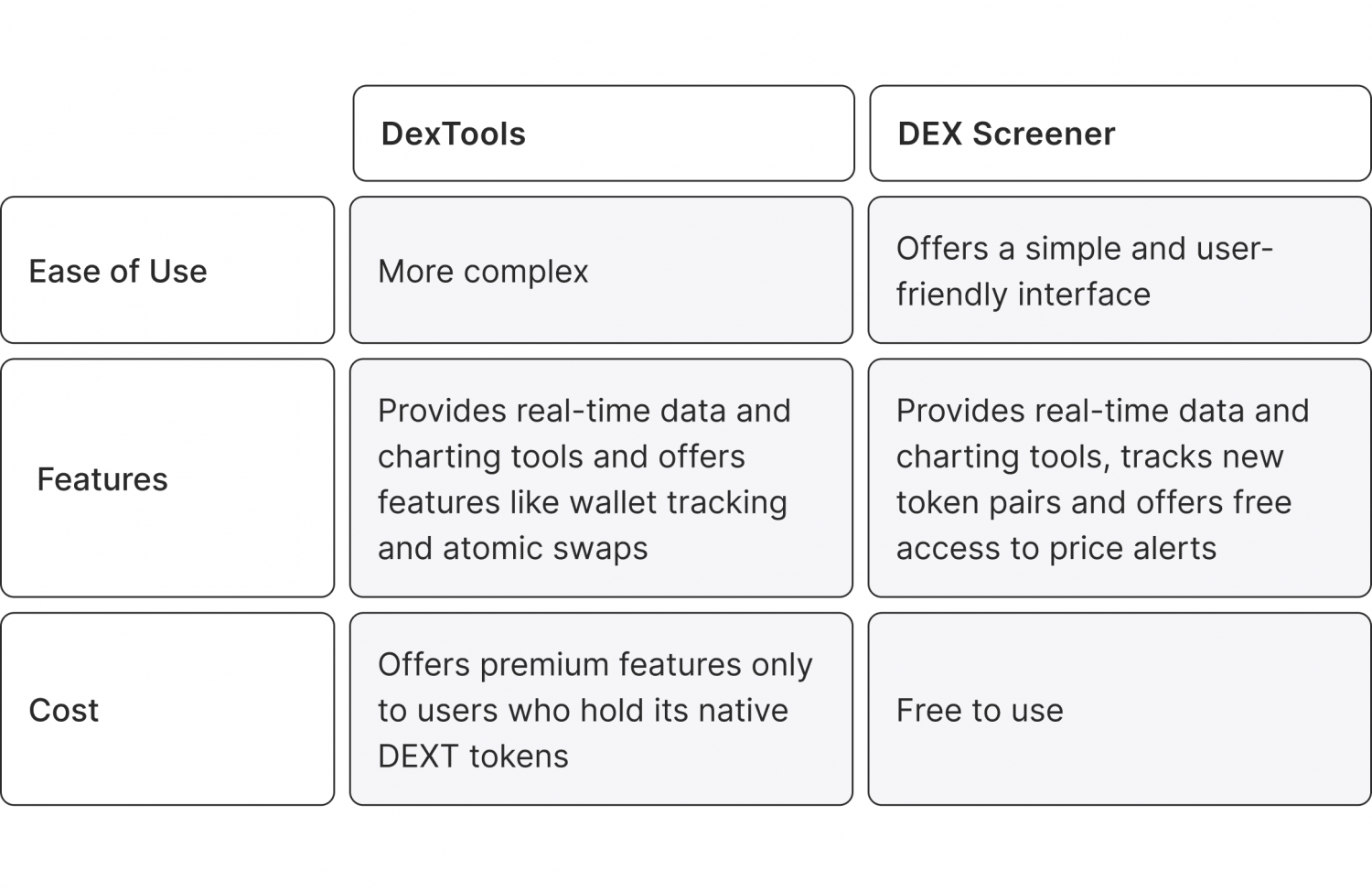 | | DexTools | DEX Screener |
|---|---|---|
| Ease of Use | More complex | Offers a simple and user-friendly interface |
| Features | Provides real-time data and charting tools and offers features like wallet tracking and atomic swaps | Provides real-time data and charting tools, tracks new token pairs and offers free access to price alerts |
| Cost | Offers premium features only to users who hold its native DEXT tokens | Free to use |